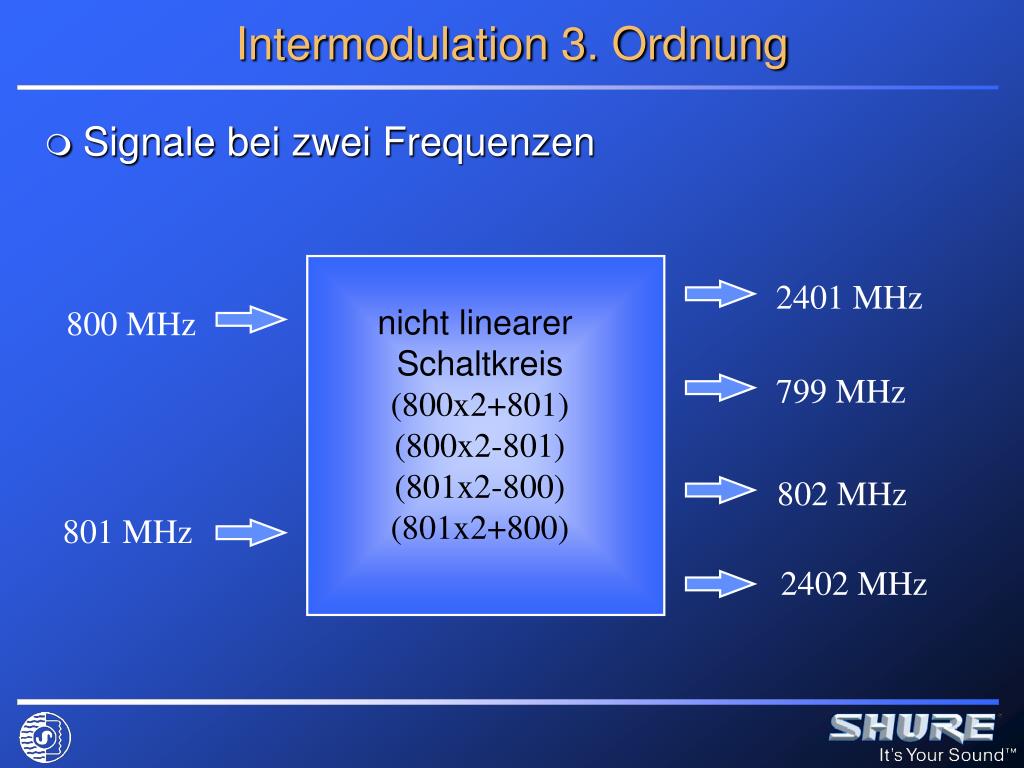 Intermodulation 3. Ordnung

Signale bei zwei Frequenzen

800 MHz

801 MHz

nicht linearer Schaltkreis
(800x2+801)
(800x2-801)
(801x2-800)
(801x2+800)

2401 MHz

799 MHz

802 MHz

2402 MHz

SHURE
It's Your Sound™